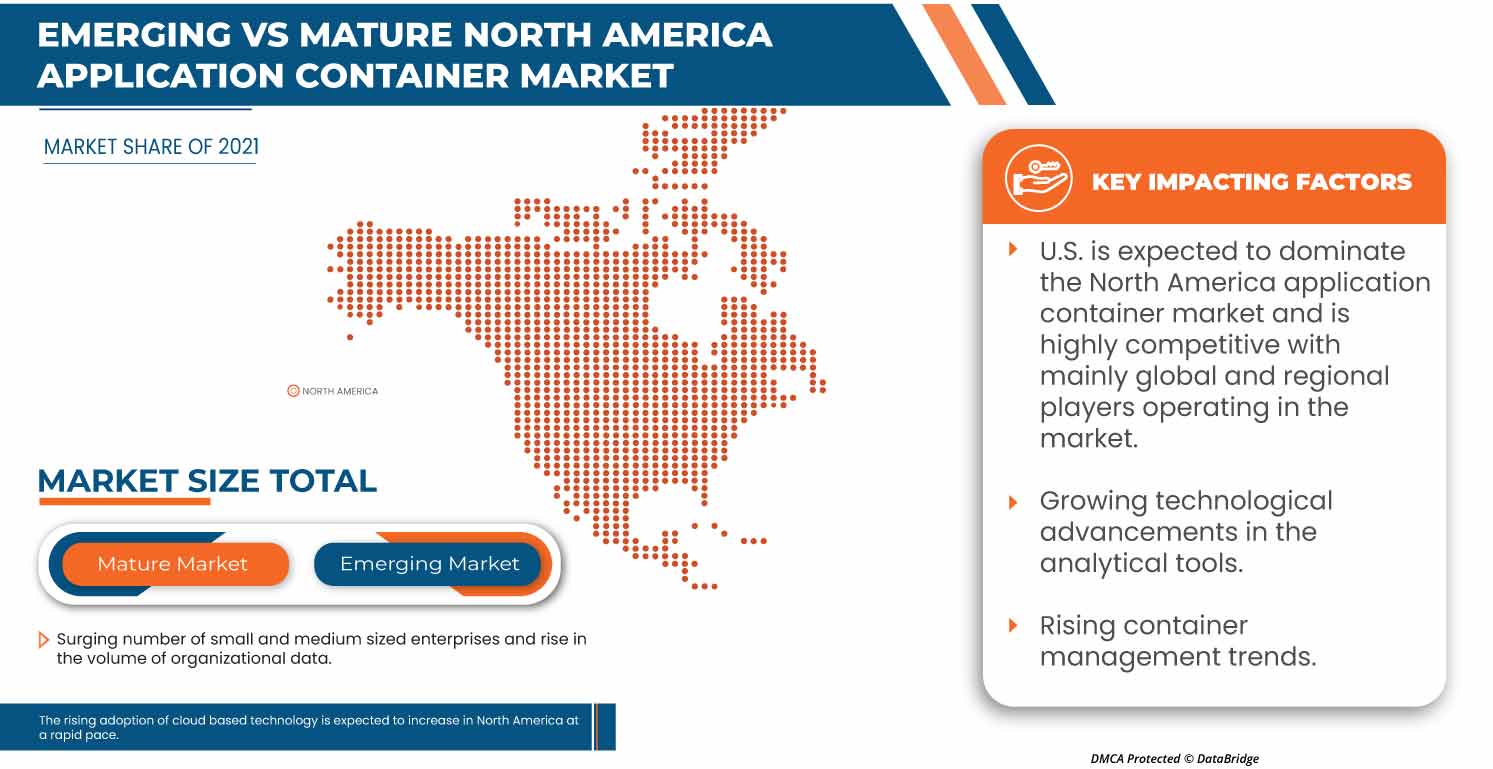 EMERGING VS MATURE NORTH AMERICA APPLICATION CONTAINER MARKET

MARKET SHARE OF 2021

NORTH AMERICA

MARKET SIZE TOTAL

Mature Market

Emerging Market

Surging number of small and medium sized enterprises and rise in the volume of organizational data.

The rising adoption of cloud based technology is expected to increase in North America at a rapid pace.

KEY IMPACTING FACTORS

U.S. is expected to dominate the North America application container market and is highly competitive with mainly global and regional players operating in the market.

Growing technological advancements in the analytical tools.

Rising container management trends.

DMCA Protected © DataBridge